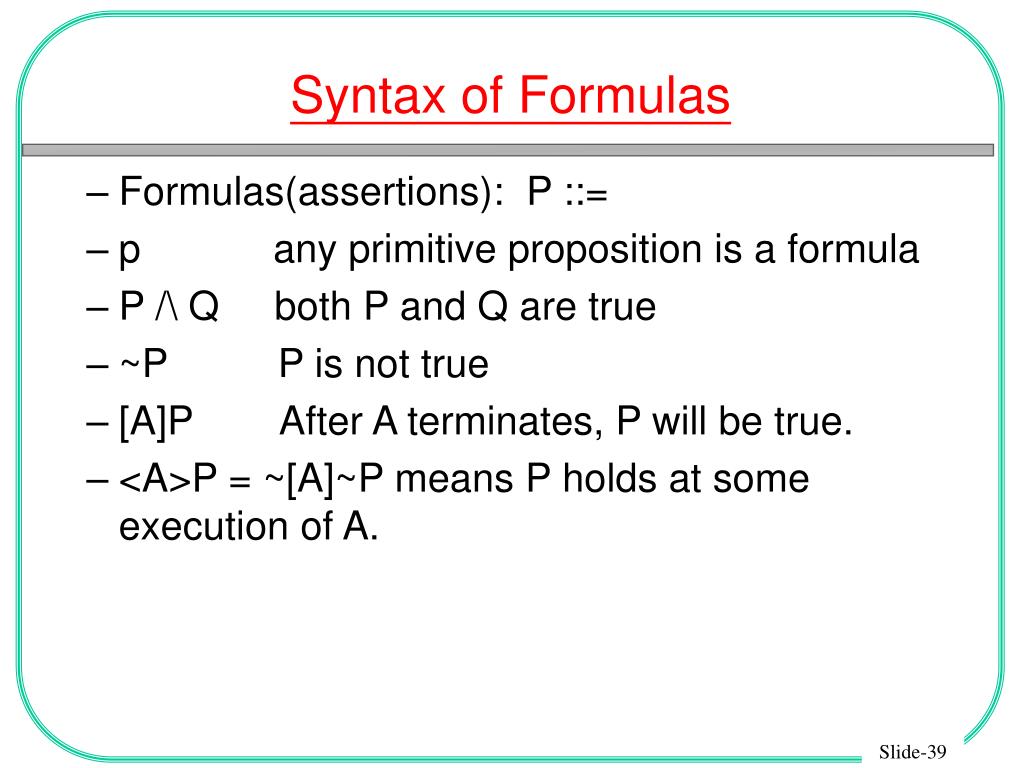 Syntax of Formulas

– Formulas(assertions): P ::=

– p any primitive proposition is a formula

– P /\ Q both P and Q are true

– ~P P is not true

– [A]P After A terminates, P will be true.

– <A>P = ~[A]~P means P holds at some execution of A.

Slide-39